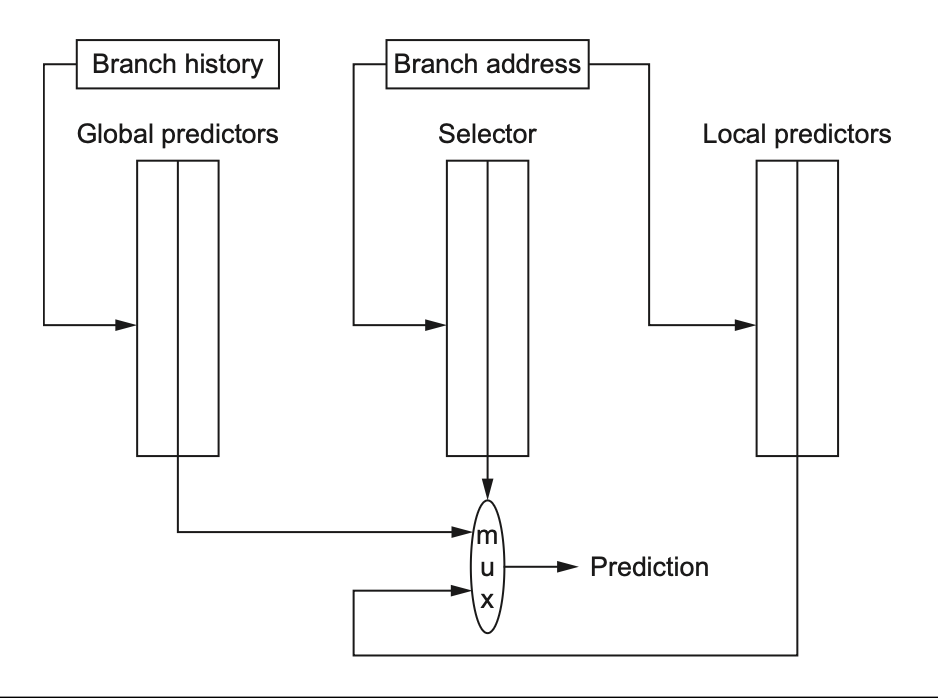 Branch history

Branch address

Global predictors

Selector

Local predictors

m
u
x

Prediction